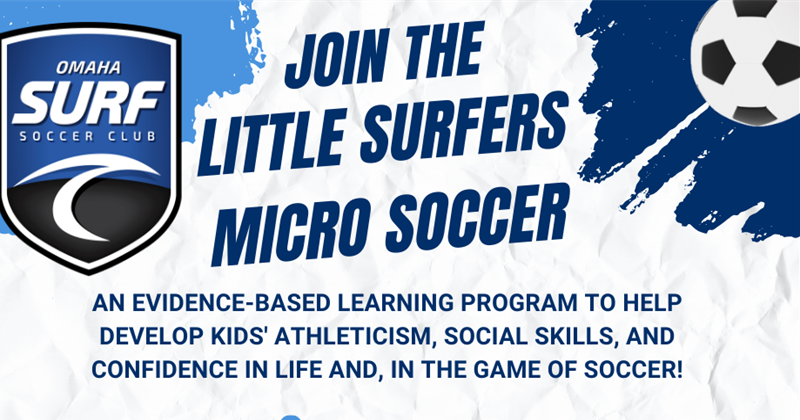 OMAHA
SURF
SOCCER CLUB

JOIN THE
LITTLE SURFERS
MICRO SOCCER

AN EVIDENCE-BASED LEARNING PROGRAM TO HELP DEVELOP KIDS' ATHLETICISM, SOCIAL SKILLS, AND CONFIDENCE IN LIFE AND, IN THE GAME OF SOCCER!